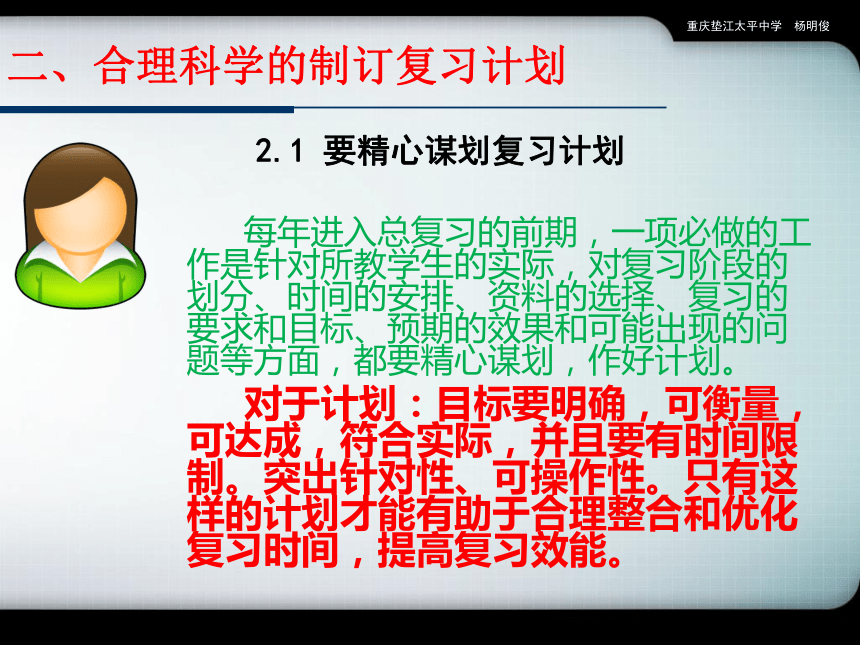 重庆垫江太平中学　杨明俊

二、合理科学的制订复习计划

2.1 要精心谋划复习计划

每年进入总复习的前期，一项必做的工作是针对所教学生的实际，对复习阶段的划分、时间的安排、资料的选择、复习的要求和目标、预期的效果和可能出现的问题等方面，都要精心谋划，作好计划。

对于计划：目标要明确，可衡量，可达成，符合实际，并且要有时间限制。突出针对性、可操作性。只有这样的计划才能有助于合理整合和优化复习时间，提高复习效能。